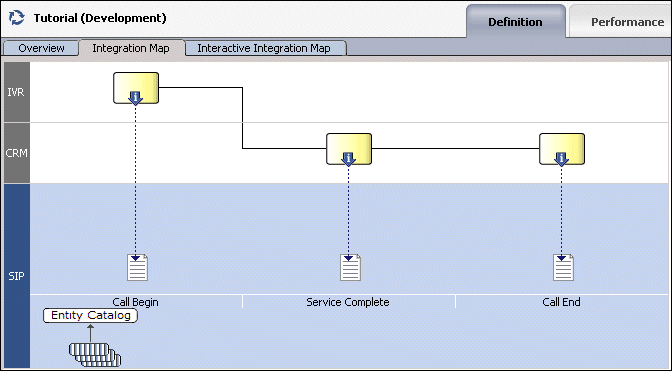 Tutorial (Development)

Definition

Performance

Overview

Integration Map

Interactive Integration Map

IVR

CRM

SIP

Call Begin

Service Complete

Call End

Entity Catalog